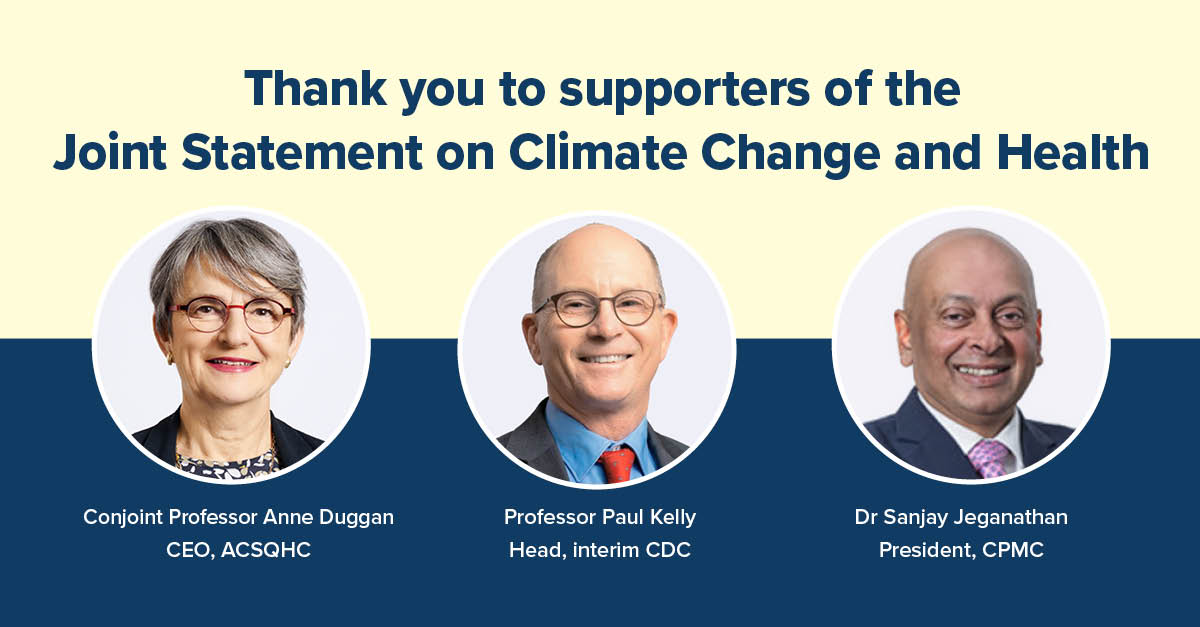 Thank you to supporters of the Joint Statement on Climate Change and Health

Conjoint Professor Anne Duggan
CEO, ACSQHC

Professor Paul Kelly
Head, interim CDC

Dr Sanjay Jeganathan
President, CPMC